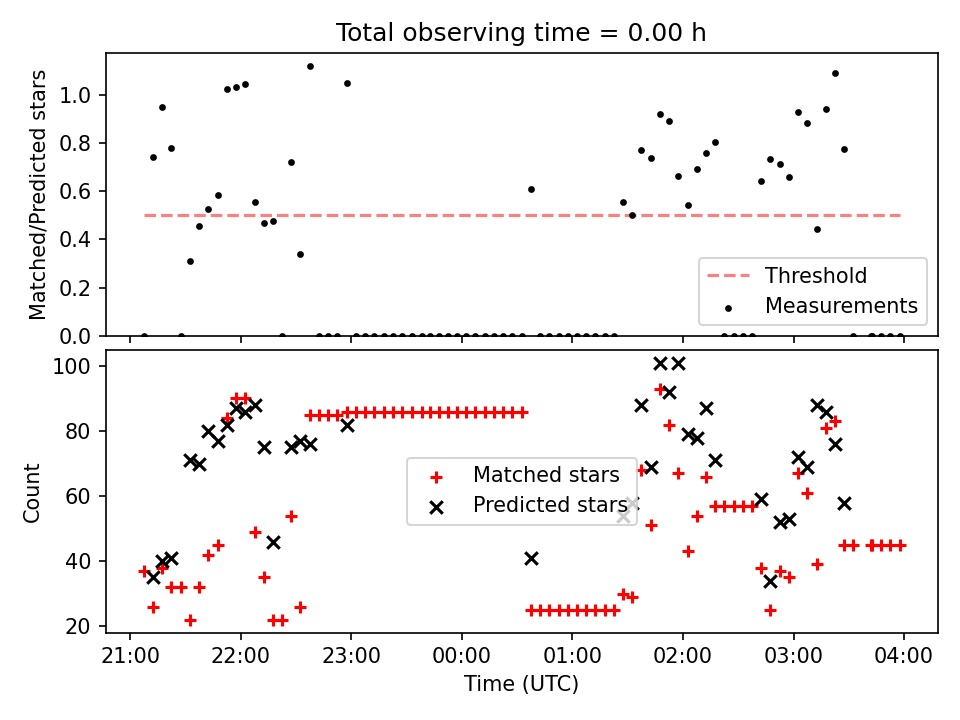 Total observing time = 0.00 h

Matched/Predicted stars

1.0
0.8
0.6
0.4
0.2
0.0

Threshold
Measurements

Count

100
80
60
40
20

Matched stars
Predicted stars

21:00 22:00 23:00 00:00 01:00 02:00 03:00 04:00

Time (UTC)